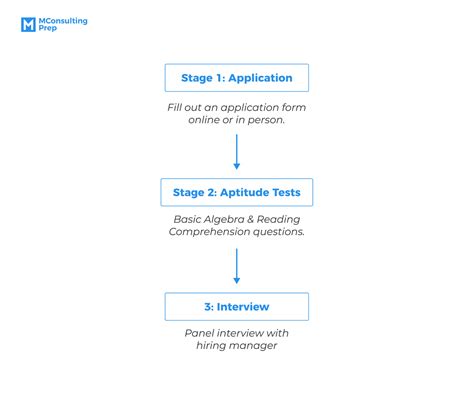 MConsulting Prep

Stage 1: Application

Fill out an application form online or in person.

Stage 2: Aptitude Tests

Basic Algebra & Reading Comprehension questions.

3: Interview

Panel interview with hiring manager